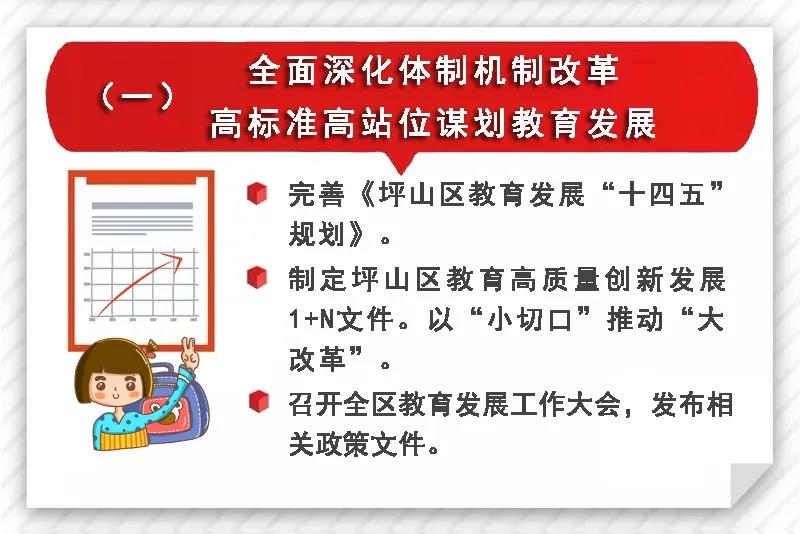 （一） 全面深化体制机制改革
高标准高站位谋划教育发展

完善《坪山区教育发展“十四五”规划》。

制定坪山区教育高质量创新发展1+N文件。以“小切口”推动“大改革”。

召开全区教育发展工作大会，发布相关政策文件。